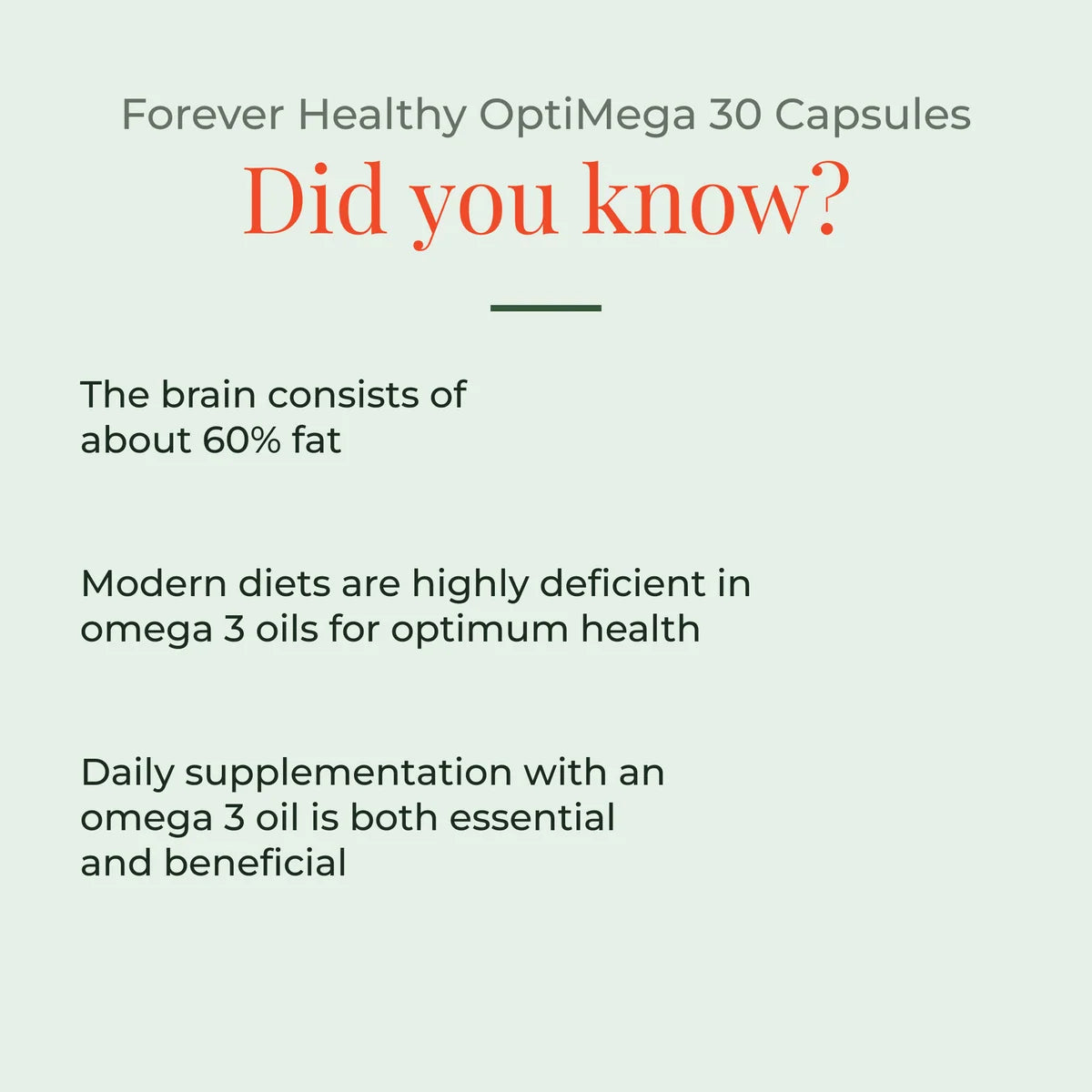 Forever Healthy OptiMega 30 Capsules

Did you know?

The brain consists of about 60% fat

Modern diets are highly deficient in omega 3 oils for optimum health

Daily supplementation with an omega 3 oil is both essential and beneficial